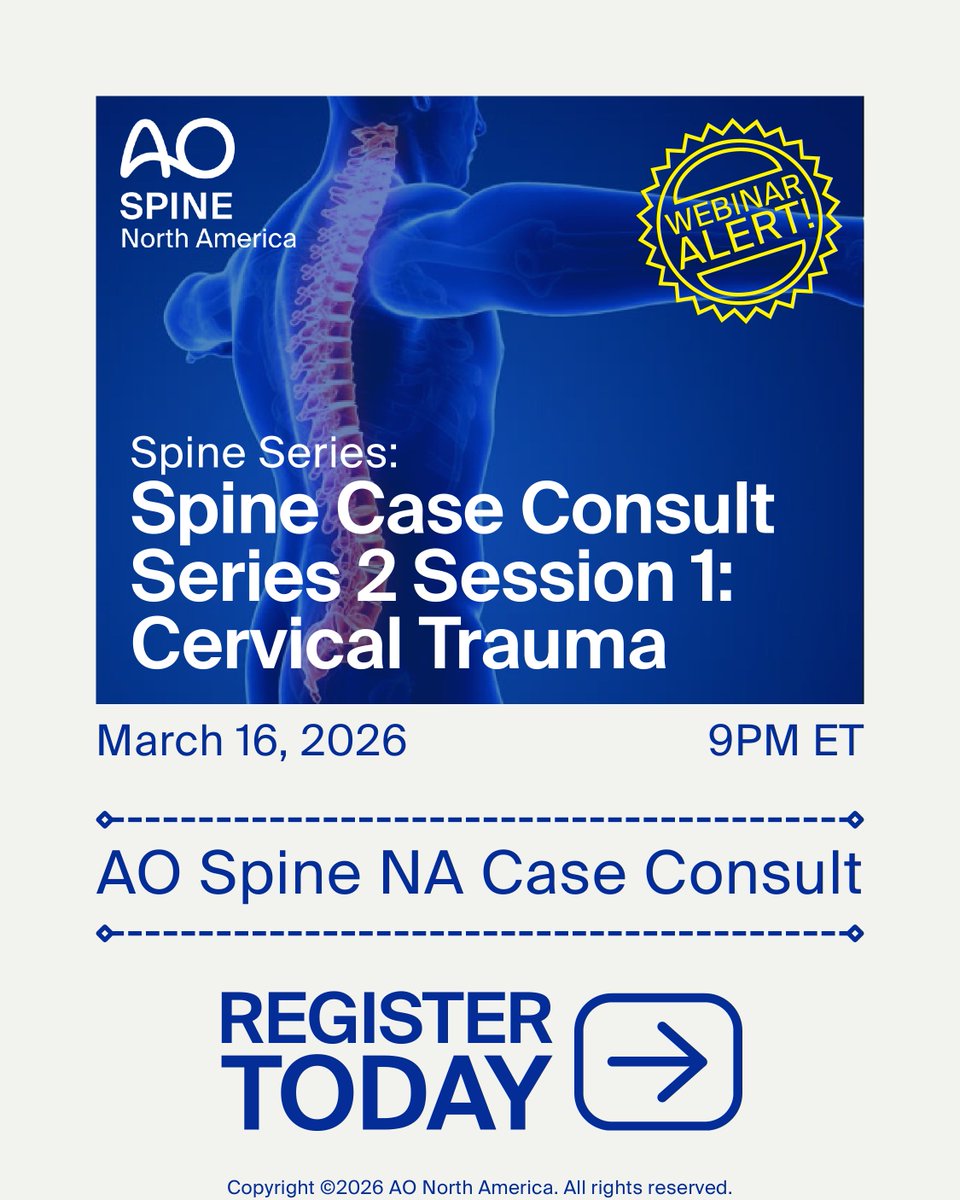 AO
SPINE
North America

WEBINAR ALERT!

Spine Series:
Spine Case Consult Series 2 Session 1: Cervical Trauma

March 16, 2026

9PM ET

AO Spine NA Case Consult

REGISTER TODAY

Copyright ©2026 AO North America. All rights reserved.